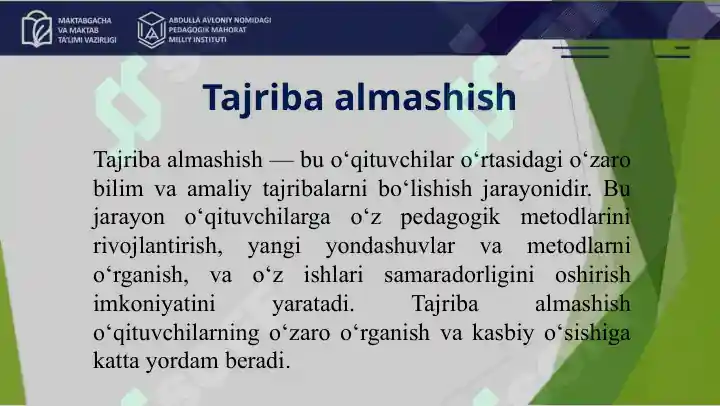 MAKTABGACHA VA MAKTAB TA'LIMI VAZIRLIGI

ABDULLA AVLONIY NOMIDAGI PEDAGOGIK MAHORAT MILLIY INSTITUTI

Tajriba almashish

Tajriba almashish — bu o‘qituvchilar o‘rtasidagi o‘zaro bilim va amaliy tajribalarni bo‘lishish jarayonidir. Bu jarayon o‘qituvchilarga o‘z pedagogik metodlarini rivojlantirish, yangi yondashuvlar va metodlarni o‘rganish, va o‘z ishlari samaradorligini oshirish imkoniyatini yaratadi. Tajriba almashish o‘qituvchilarning o‘zaro o‘rganish va kasbiy o‘sishiga katta yordam beradi.